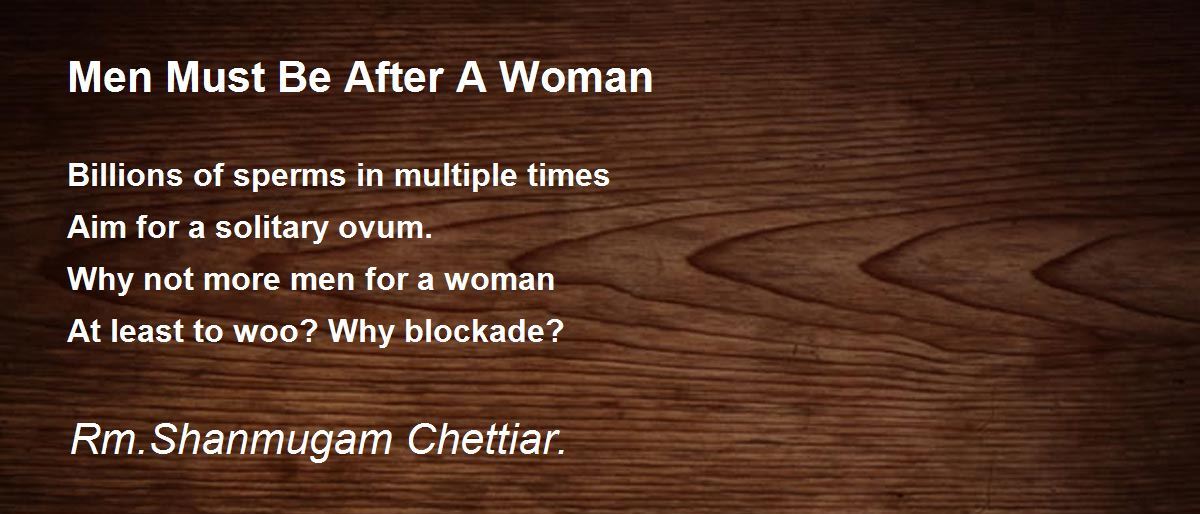 Men Must Be After A Woman

Billions of sperms in multiple times
Aim for a solitary ovum.
Why not more men for a woman
At least to woo? Why blockade?

Rm.Shanmugam Chettiar.